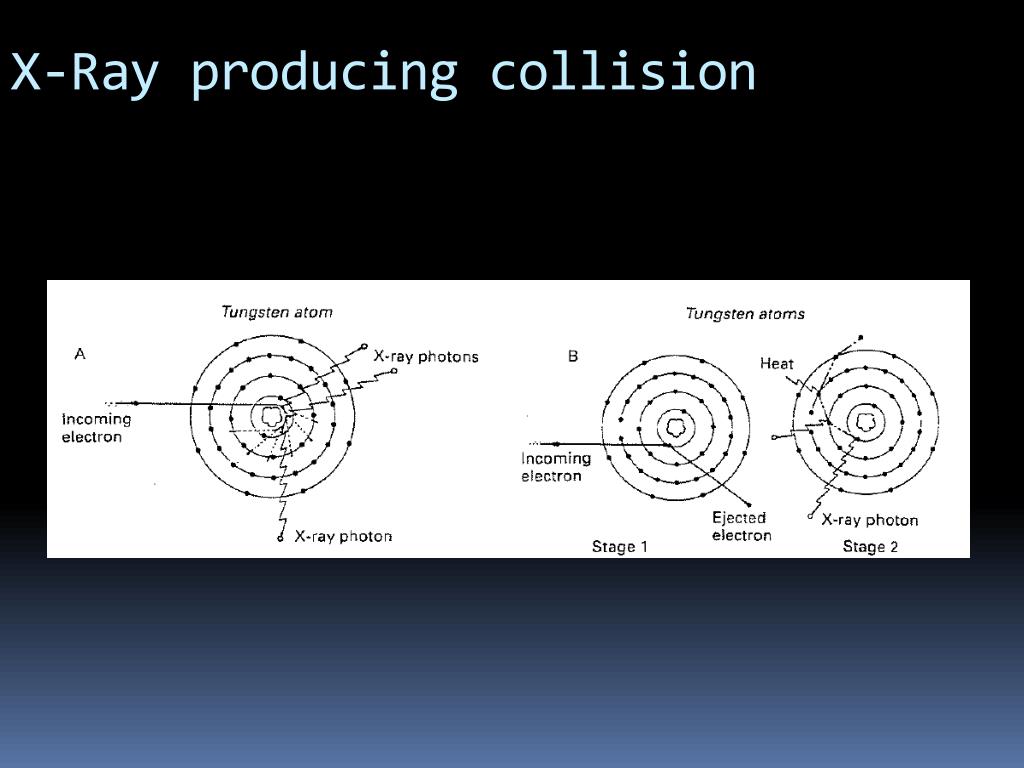 X-Ray producing collision

Tungsten atom

A

X-ray photons

Incoming electron

X-ray photon

Tungsten atoms

B

Heat

Incoming electron

Ejected electron

X-ray photon

Stage 1

Stage 2